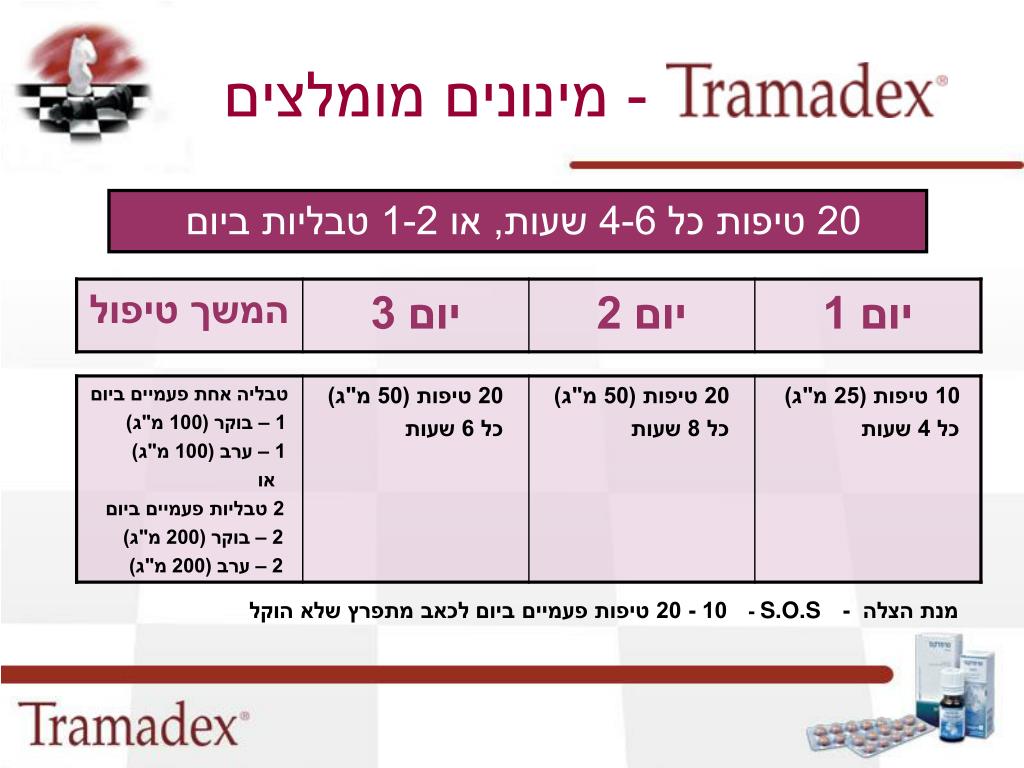 Tramadex® - מינונים מומלצים

20 טיפות כל 4-6 שעות, או 1-2 טבליות ביום

| יום 1 | יום 2 | יום 3 | המשך טיפול |
|---|---|---|---|
| 10 טיפות (25 מ"ג) כל 4 שעות | 20 טיפות (50 מ"ג) כל 8 שעות | 20 טיפות (50 מ"ג) כל 6 שעות | טבליה אחת פעמיים ביום 1 – בוקר (100 מ"ג) 1 – ערב (100 מ"ג) או 2 טבליות פעמיים ביום 2 – בוקר (200 מ"ג) 2 – ערב (200 מ"ג) |

מנת הצלה - S.O.S - 10 - 20 טיפות פעמיים ביום לכאב מתפרץ שלא הוקל

Tramadex®